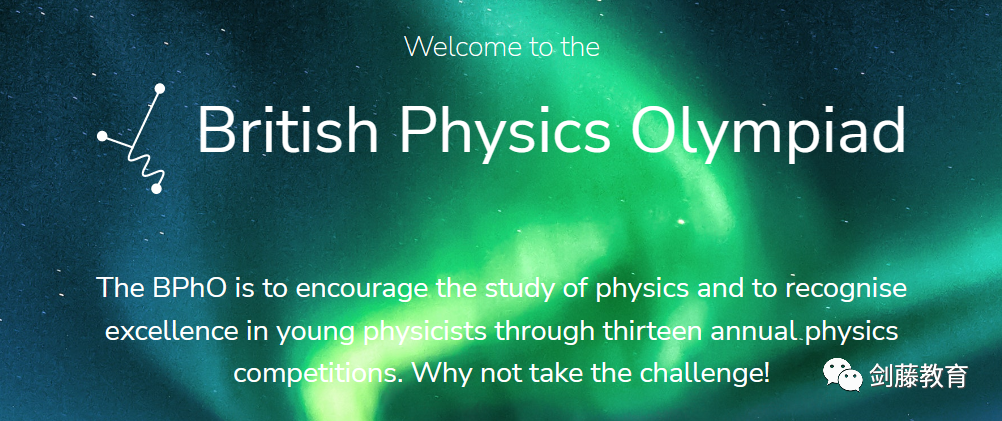 Welcome to the

British Physics Olympiad

The BPhO is to encourage the study of physics and to recognise excellence in young physicists through thirteen annual physics competitions. Why not take the challenge!

剑藤教育